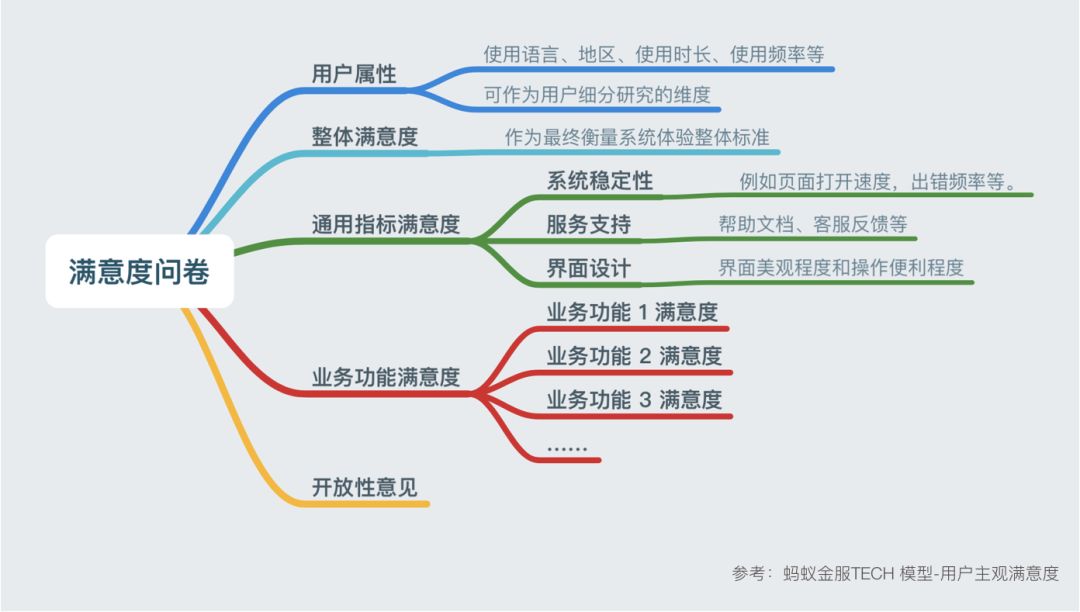 满意度问卷

用户属性
使用语言、地区、使用时长、使用频率等
可作为用户细分研究的维度

整体满意度
作为最终衡量系统体验整体标准

通用指标满意度
系统稳定性
例如页面打开速度，出错频率等。
服务支持
帮助文档、客服反馈等
界面设计
界面美观程度和操作便利程度

业务功能满意度
业务功能 1 满意度
业务功能 2 满意度
业务功能 3 满意度
……

开放性意见

参考：蚂蚁金服TECH 模型-用户主观满意度